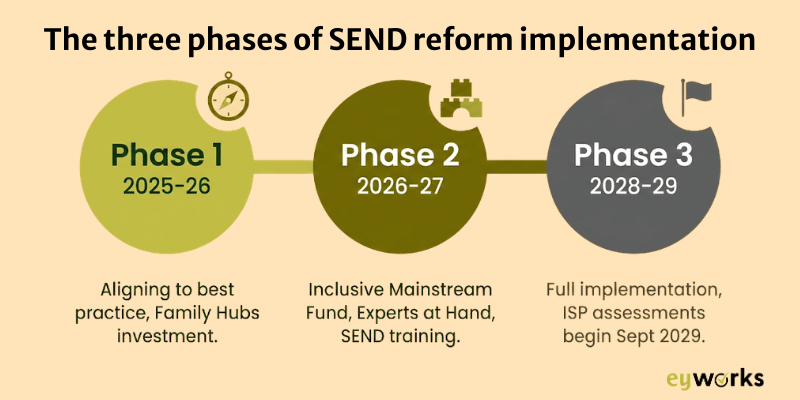 The three phases of SEND reform implementation

Phase 1
2025-26

Phase 2
2026-27

Phase 3
2028-29

Aligning to best practice, Family Hubs investment.

Inclusive Mainstream Fund, Experts at Hand, SEND training.

Full implementation, ISP assessments begin Sept 2029.

eyworks